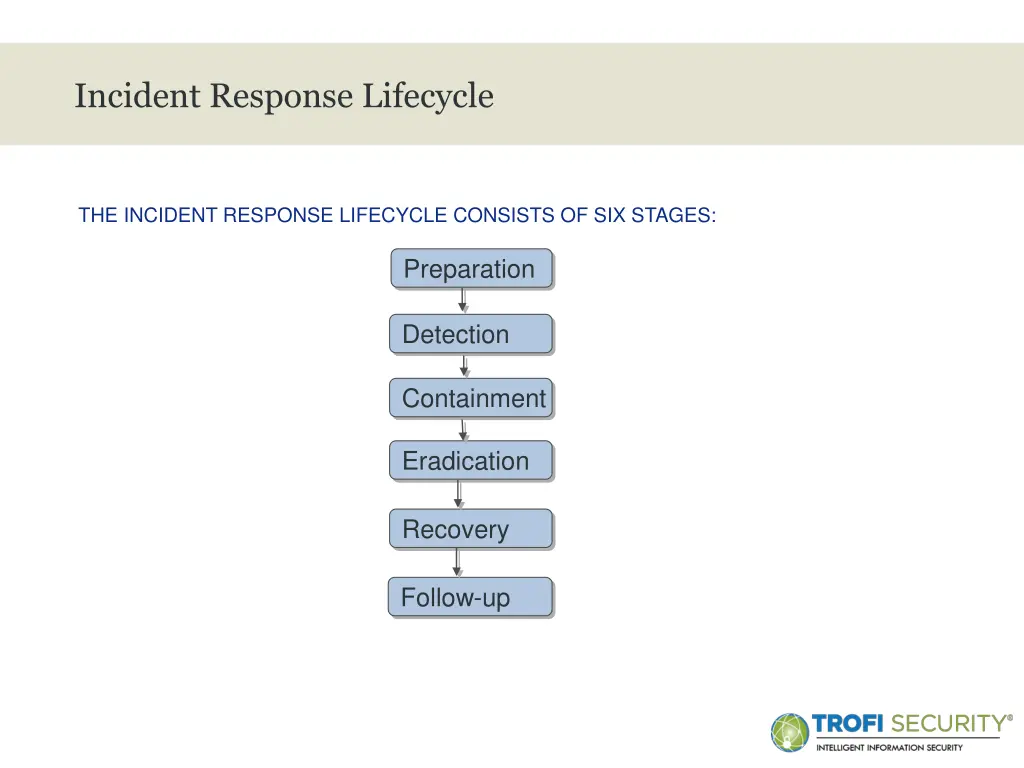 Incident Response Lifecycle

THE INCIDENT RESPONSE LIFECYCLE CONSISTS OF SIX STAGES:

Preparation

Detection

Containment

Eradication

Recovery

Follow-up

TROFI SECURITY®
INTELLIGENT INFORMATION SECURITY